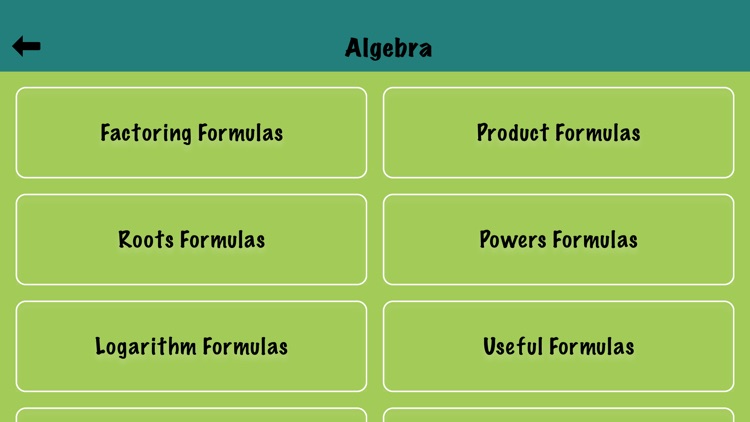 Algebra

Factoring Formulas

Product Formulas

Roots Formulas

Powers Formulas

Logarithm Formulas

Useful Formulas